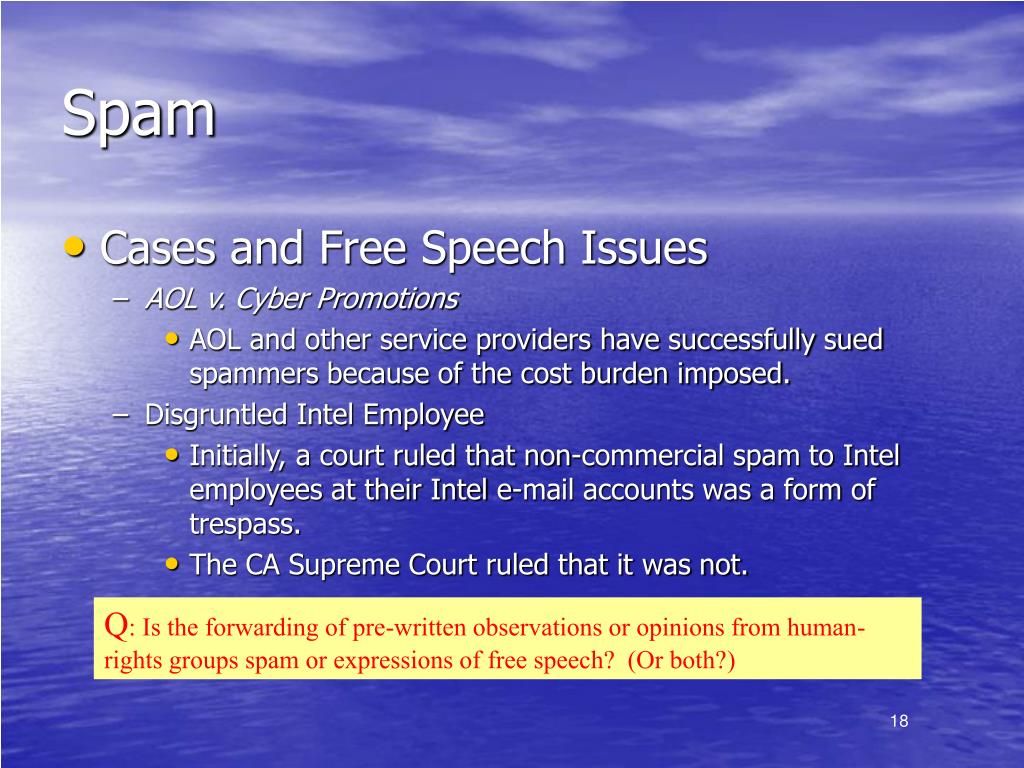 Spam

• Cases and Free Speech Issues
– AOL v. Cyber Promotions
• AOL and other service providers have successfully sued spammers because of the cost burden imposed.
– Disgruntled Intel Employee
• Initially, a court ruled that non-commercial spam to Intel employees at their Intel e-mail accounts was a form of trespass.
• The CA Supreme Court ruled that it was not.

Q: Is the forwarding of pre-written observations or opinions from human-rights groups spam or expressions of free speech? (Or both?)

18